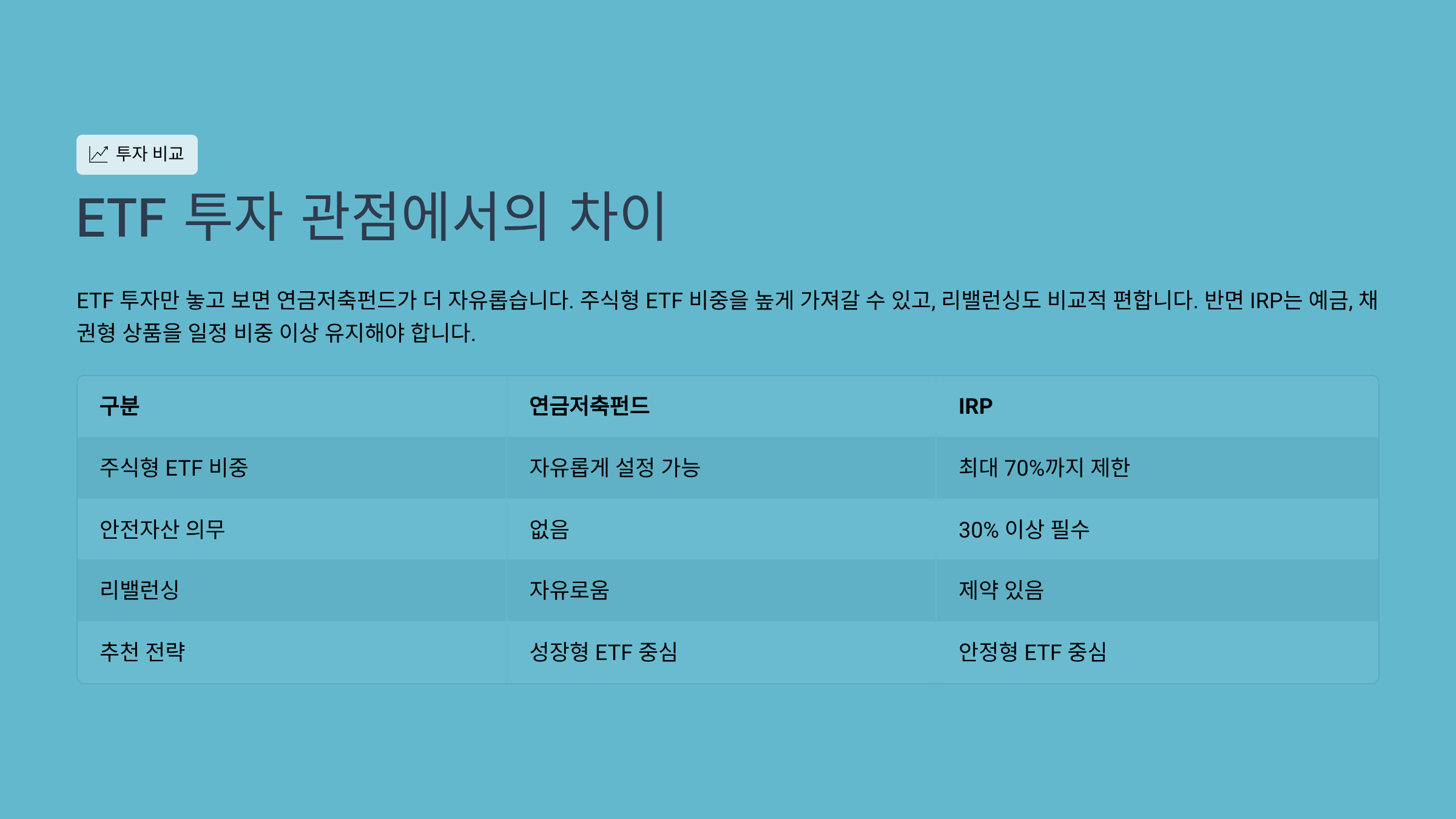 투자 비교

ETF 투자 관점에서의 차이

ETF 투자만 놓고 보면 연금저축펀드가 더 자유롭습니다. 주식형 ETF 비중을 높게 가져갈 수 있고, 리밸런싱도 비교적 편합니다. 반면 IRP는 예금, 채권형 상품을 일정 비중 이상 유지해야 합니다.

| 구분 | 연금저축펀드 | IRP |
|---|---|---|
| 주식형 ETF 비중 | 자유롭게 설정 가능 | 최대 70%까지 제한 |
| 안전자산 의무 | 없음 | 30% 이상 필수 |
| 리밸런싱 | 자유로움 | 제약 있음 |
| 추천 전략 | 성장형 ETF 중심 | 안정형 ETF 중심 |